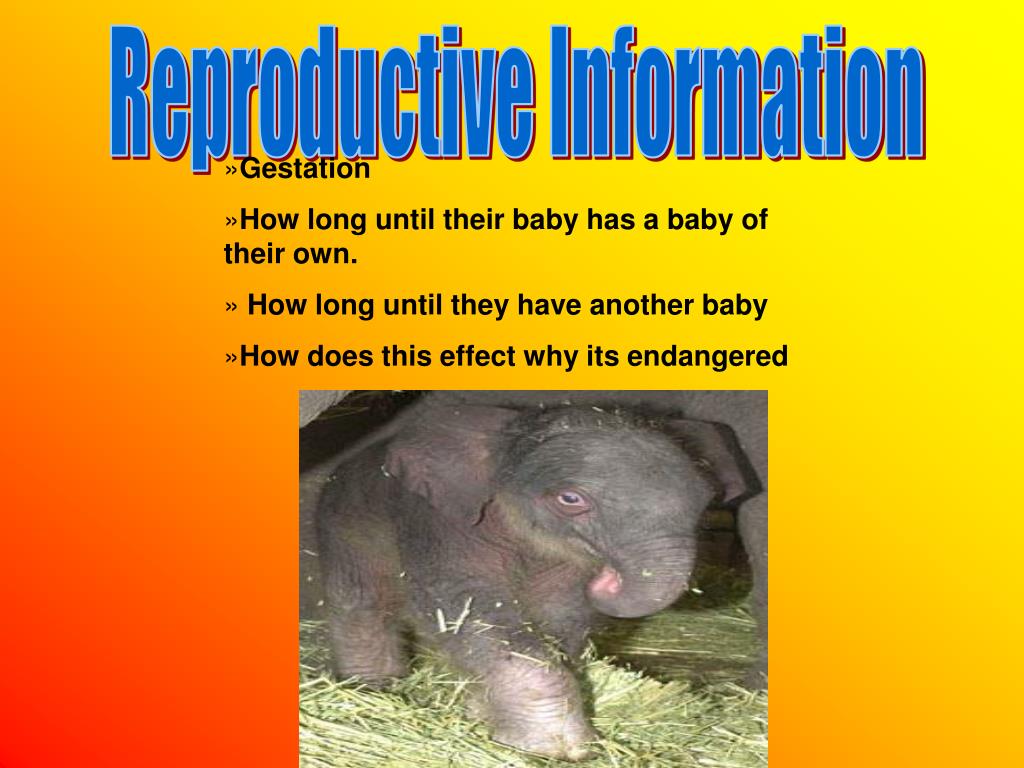 Reproductive Information

»Gestation

»How long until their baby has a baby of their own.

» How long until they have another baby

»How does this effect why its endangered